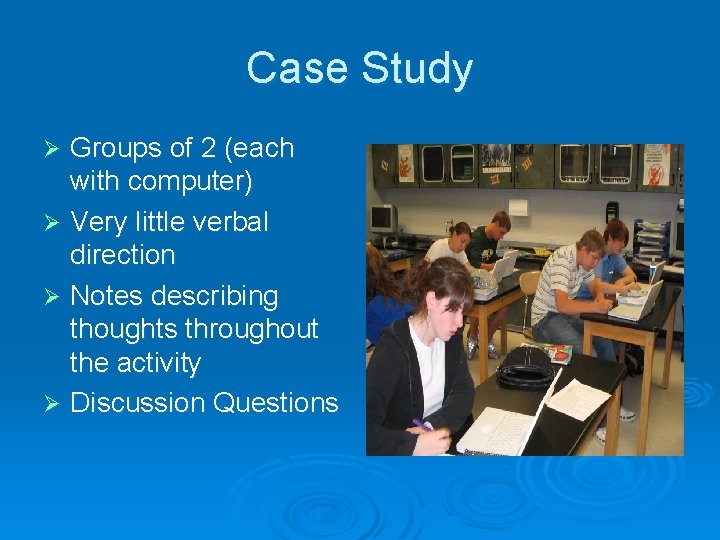 Case Study

➢ Groups of 2 (each with computer)
➢ Very little verbal direction
➢ Notes describing thoughts throughout the activity
➢ Discussion Questions